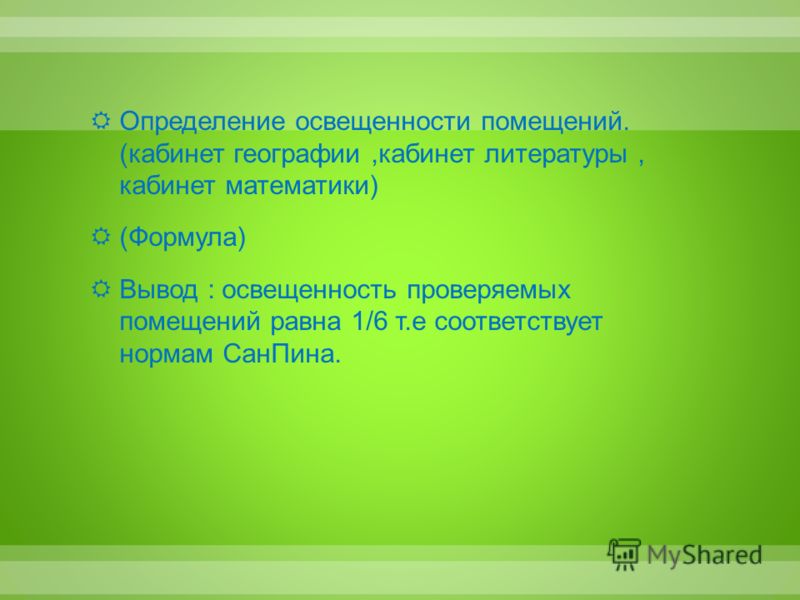 Определение освещенности помещений. (кабинет географии ,кабинет литературы , кабинет математики)

(Формула)

Вывод : освещенность проверяемых помещений равна 1/6 т.е соответствует нормам СанПина.

MyShared